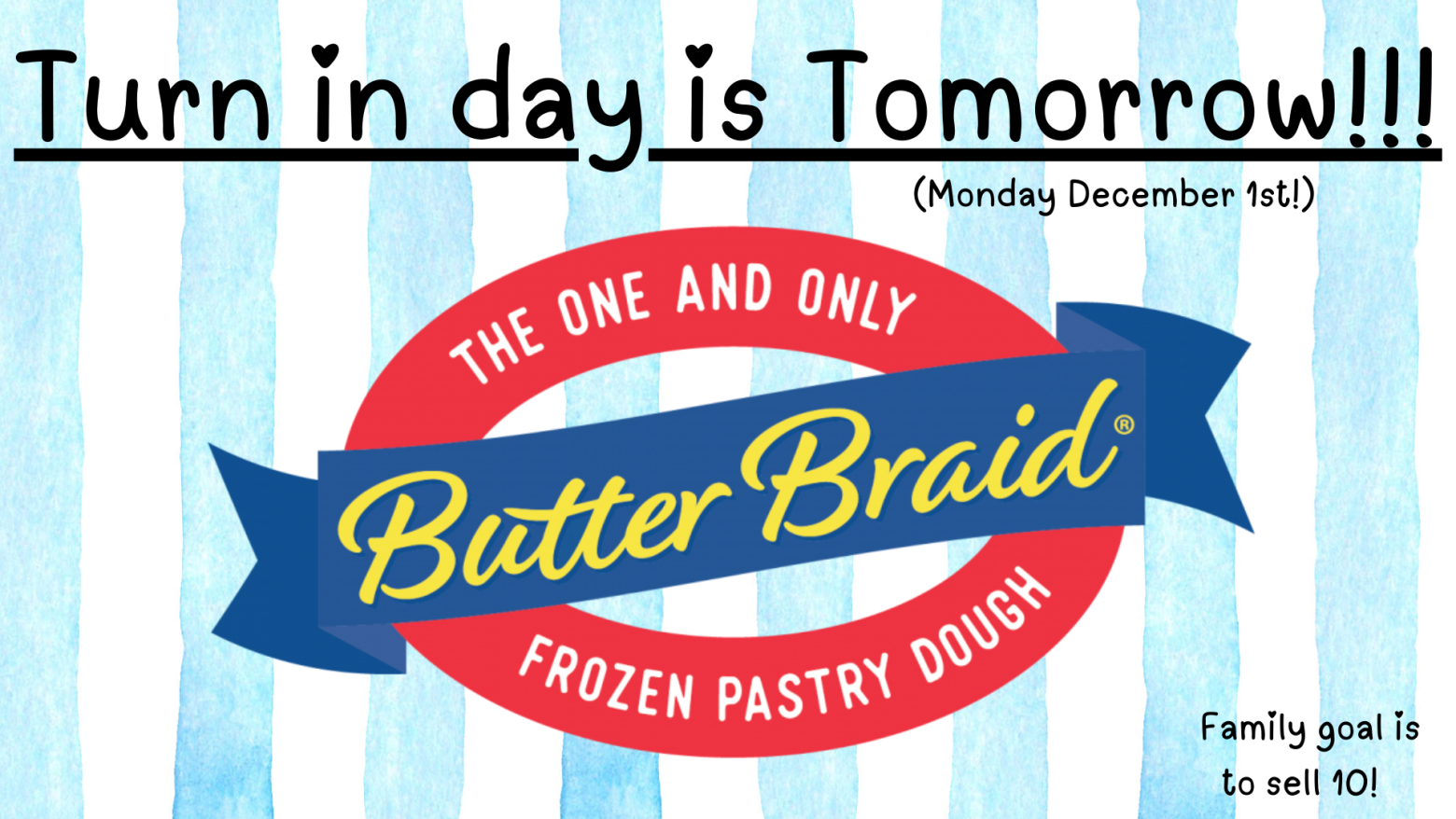 Turn in day is Tomorrow!!!
(Monday December 1st!)

THE ONE AND ONLY
Butter Braid®
FROZEN PASTRY DOUGH

Family goal is to sell 10!